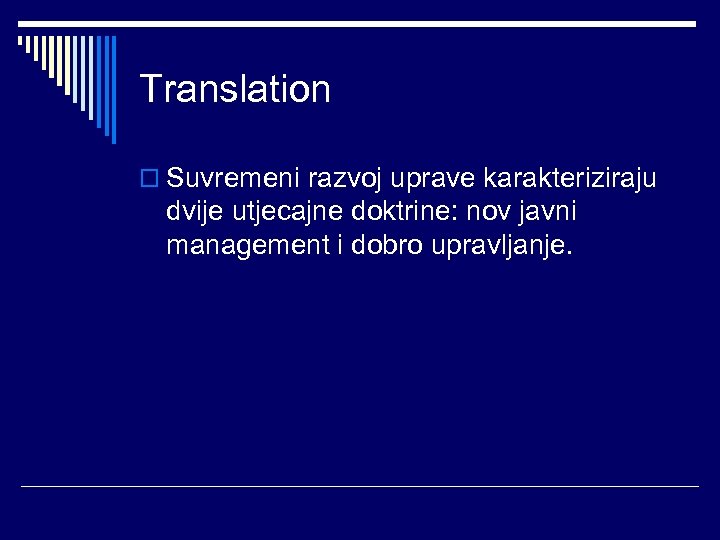 Translation

Suvremeni razvoj uprave karakteriziraju dvije utjecajne doktrine: nov javni management i dobro upravljanje.